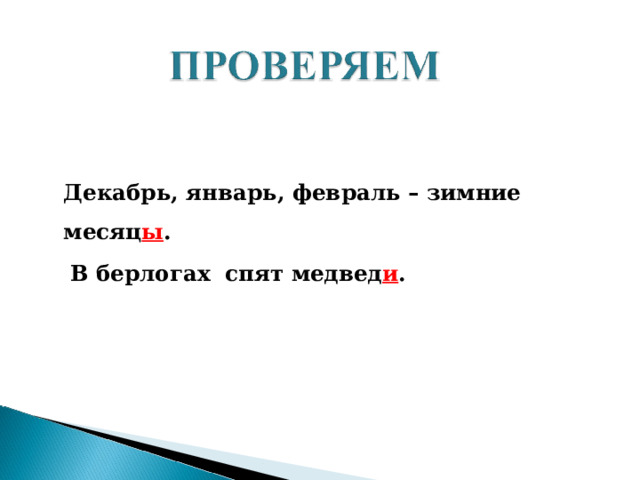 ПРОВЕРЯЕМ

Декабрь, январь, февраль – зимние месяцы.

В берлогах спят медведи.